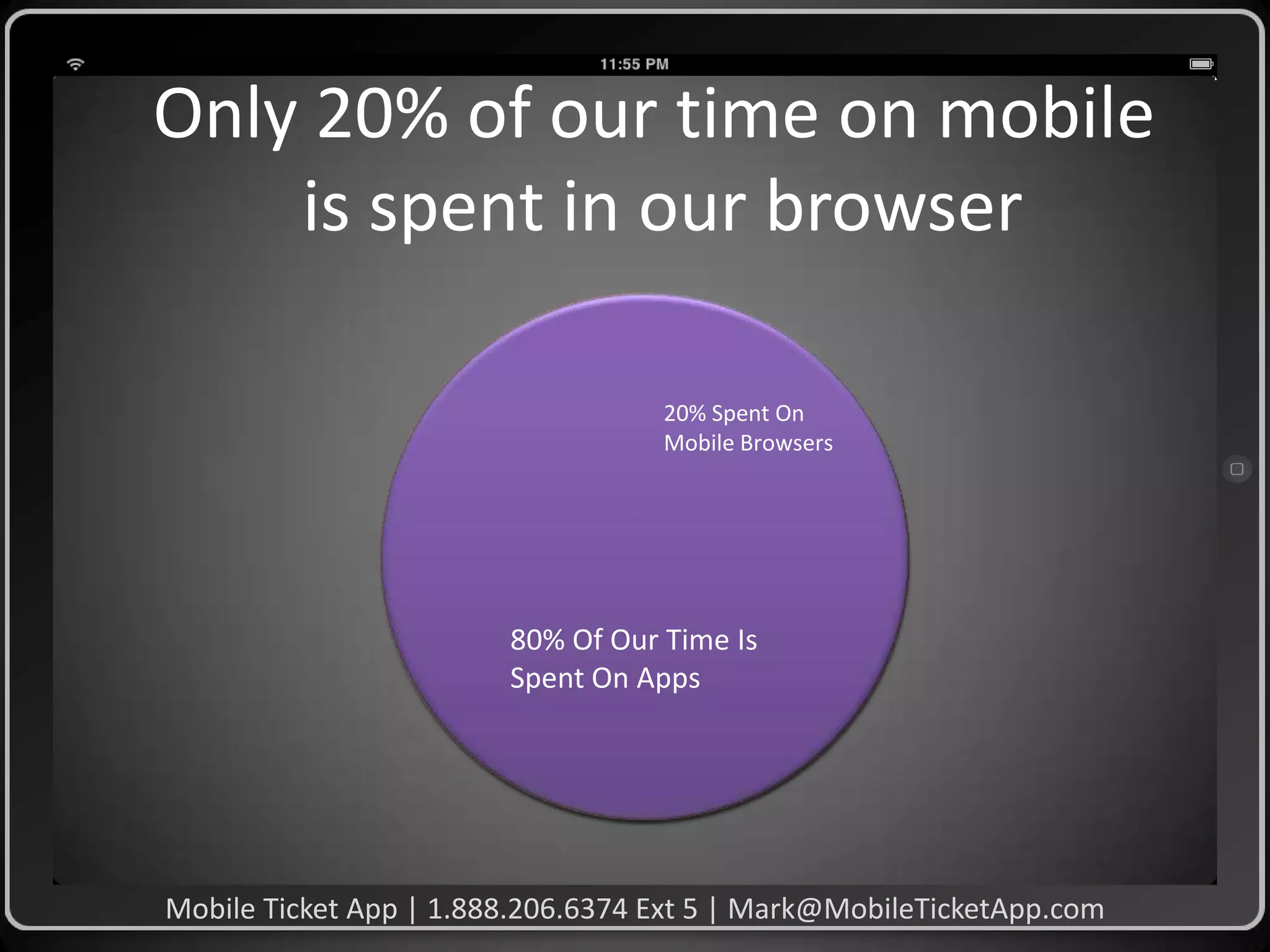 11:55 PM

Only 20% of our time on mobile is spent in our browser

20% Spent On Mobile Browsers

80% Of Our Time Is Spent On Apps

Mobile Ticket App | 1.888.206.6374 Ext 5 | Mark@MobileTicketApp.com